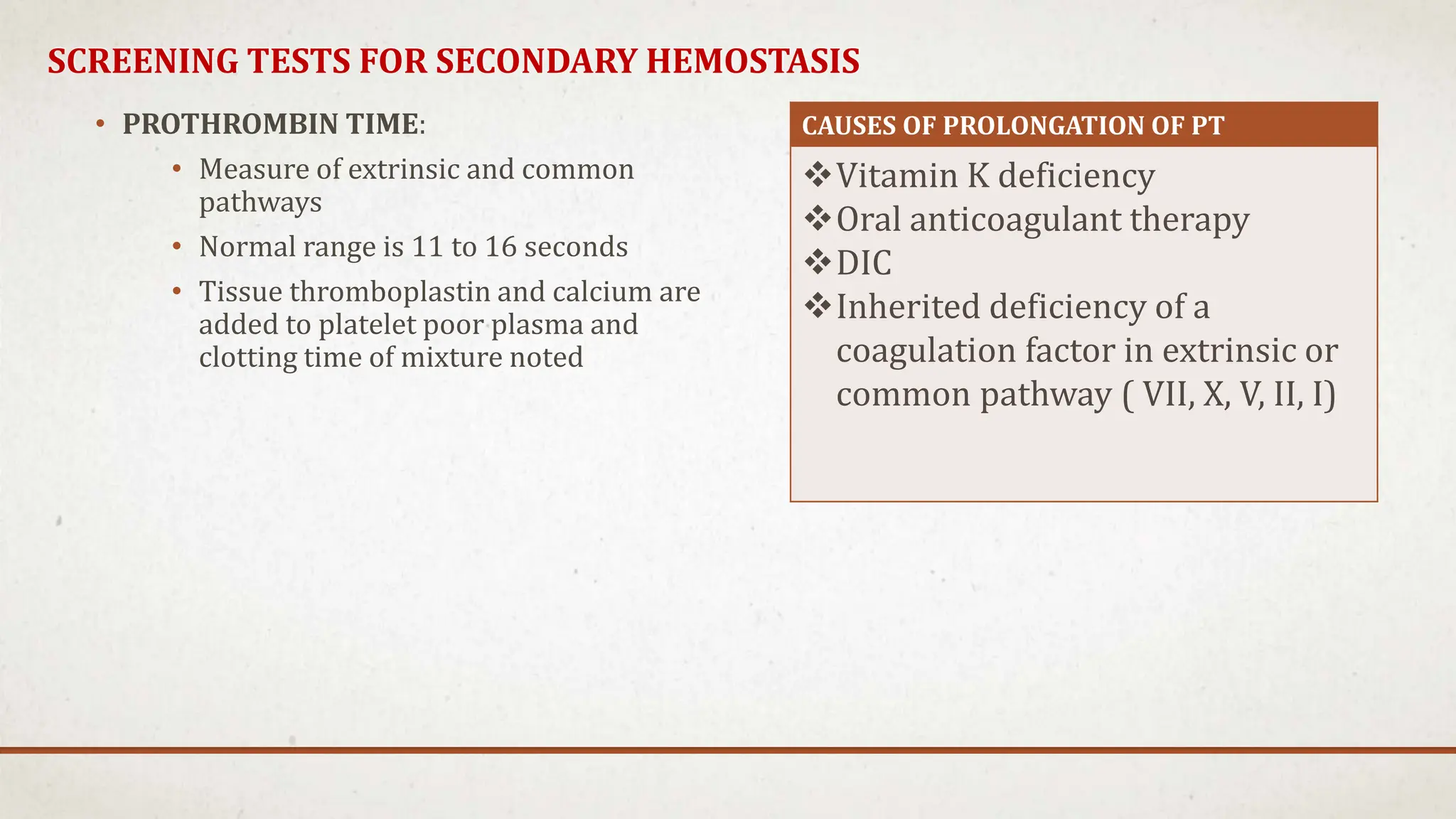 SCREENING TESTS FOR SECONDARY HEMOSTASIS

• PROTHROMBIN TIME:
  • Measure of extrinsic and common pathways
  • Normal range is 11 to 16 seconds
  • Tissue thromboplastin and calcium are added to platelet poor plasma and clotting time of mixture noted

CAUSES OF PROLONGATION OF PT

❖ Vitamin K deficiency
❖ Oral anticoagulant therapy
❖ DIC
❖ Inherited deficiency of a coagulation factor in extrinsic or common pathway ( VII, X, V, II, I)